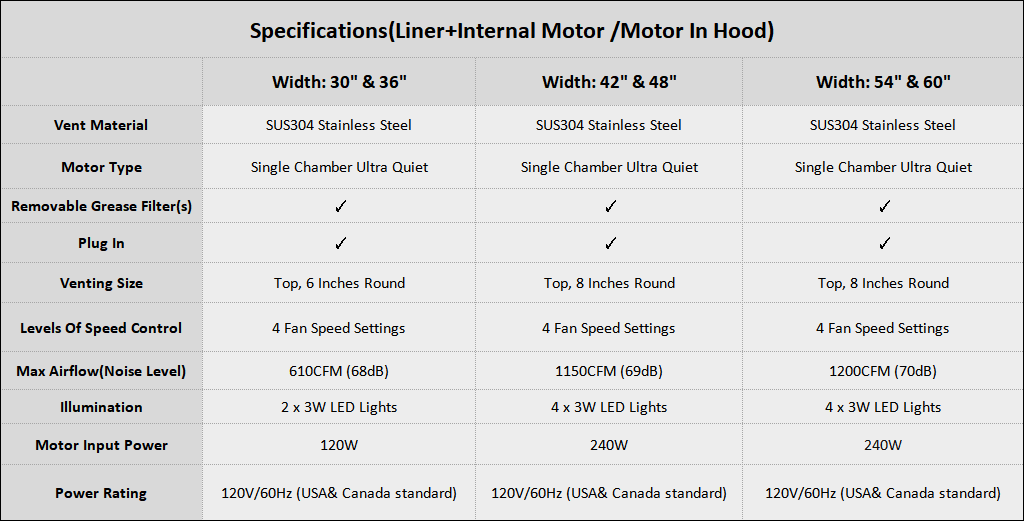 Specifications(Liner+Internal Motor /Motor In Hood)

| | Width: 30" & 36" | Width: 42" & 48" | Width: 54" & 60" |
|---|---|---|---|
| Vent Material | SUS304 Stainless Steel | SUS304 Stainless Steel | SUS304 Stainless Steel |
| Motor Type | Single Chamber Ultra Quiet | Single Chamber Ultra Quiet | Single Chamber Ultra Quiet |
| Removable Grease Filter(s) | ✓ | ✓ | ✓ |
| Plug In | ✓ | ✓ | ✓ |
| Venting Size | Top, 6 Inches Round | Top, 8 Inches Round | Top, 8 Inches Round |
| Levels Of Speed Control | 4 Fan Speed Settings | 4 Fan Speed Settings | 4 Fan Speed Settings |
| Max Airflow(Noise Level) | 610CFM (68dB) | 1150CFM (69dB) | 1200CFM (70dB) |
| Illumination | 2 x 3W LED Lights | 4 x 3W LED Lights | 4 x 3W LED Lights |
| Motor Input Power | 120W | 240W | 240W |
| Power Rating | 120V/60Hz (USA& Canada standard) | 120V/60Hz (USA& Canada standard) | 120V/60Hz (USA& Canada standard) |